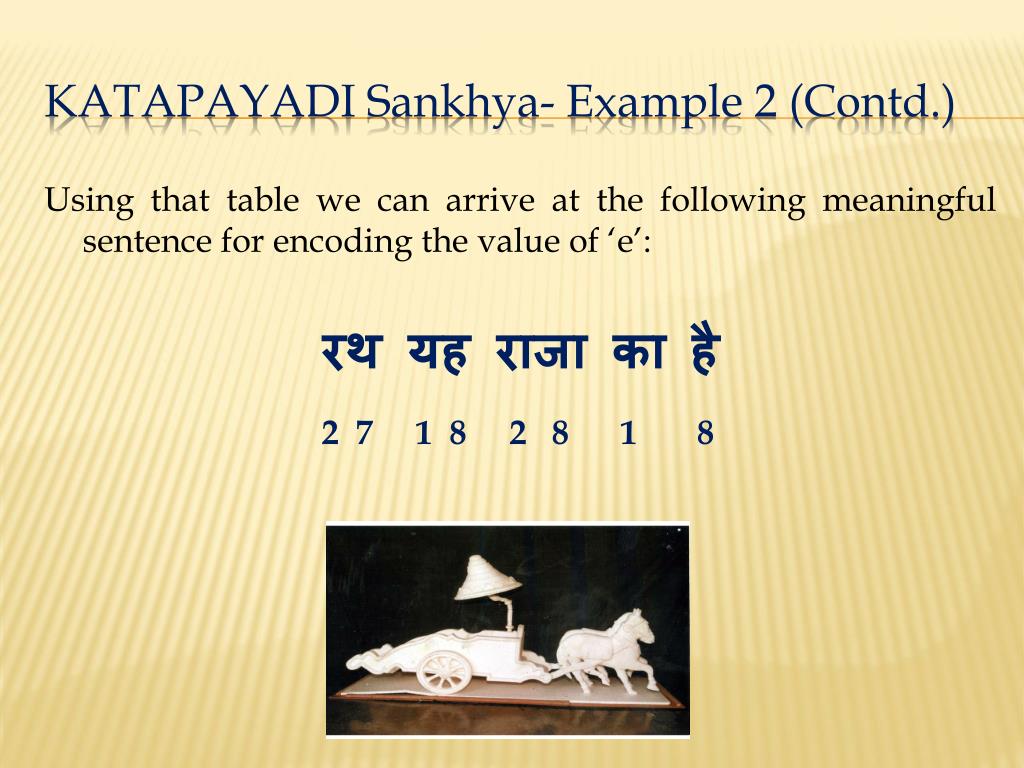 KATAPAYADI Sankhya- Example 2 (Contd.)

Using that table we can arrive at the following meaningful sentence for encoding the value of ‘e’:

रथ यह राजा का है

2 7 1 8 2 8 1 8